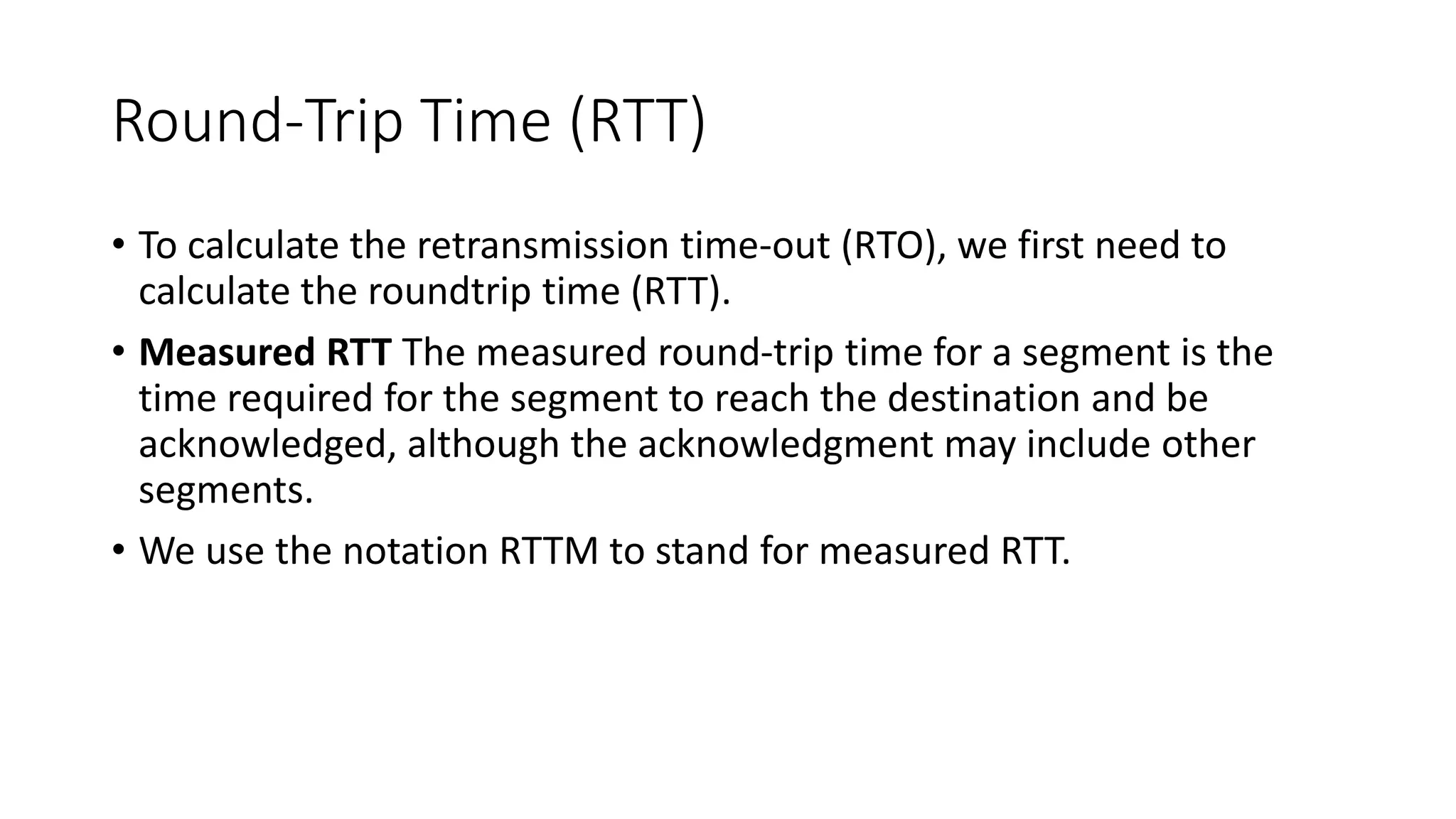 Round-Trip Time (RTT)

• To calculate the retransmission time-out (RTO), we first need to calculate the roundtrip time (RTT).

• Measured RTT The measured round-trip time for a segment is the time required for the segment to reach the destination and be acknowledged, although the acknowledgment may include other segments.

• We use the notation RTTM to stand for measured RTT.